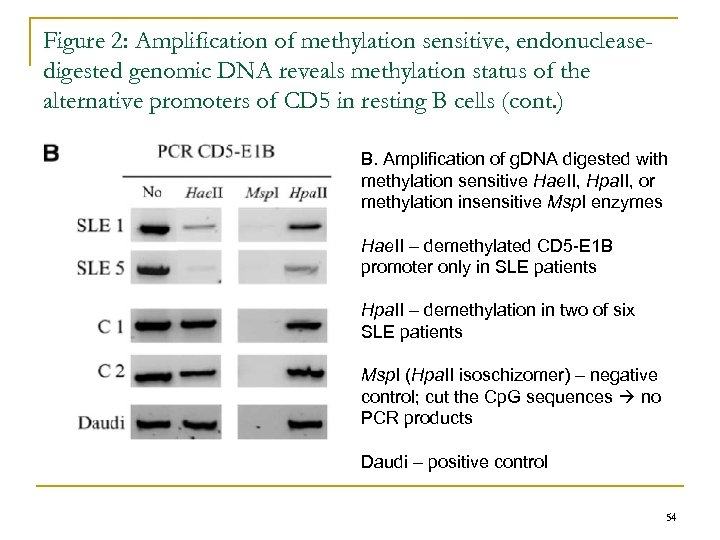 Figure 2: Amplification of methylation sensitive, endonuclease-digested genomic DNA reveals methylation status of the alternative promoters of CD5 in resting B cells (cont.)

B

PCR CD5-E1B

No HaeII MspI HpaII

SLE 1

SLE 5

C 1

C 2

Daudi

B. Amplification of gDNA digested with methylation sensitive HaeII, HpaII, or methylation insensitive MspI enzymes

HaeII – demethylated CD5-E1B promoter only in SLE patients

HpaII – demethylation in two of six SLE patients

MspI (HpaII isoschizomer) – negative control; cut the CpG sequences → no PCR products

Daudi – positive control

54